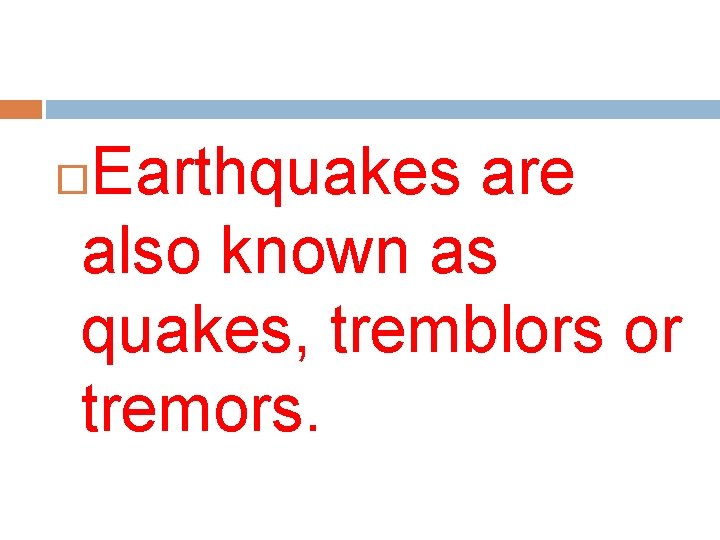 Earthquakes are also known as quakes, tremblors or tremors.